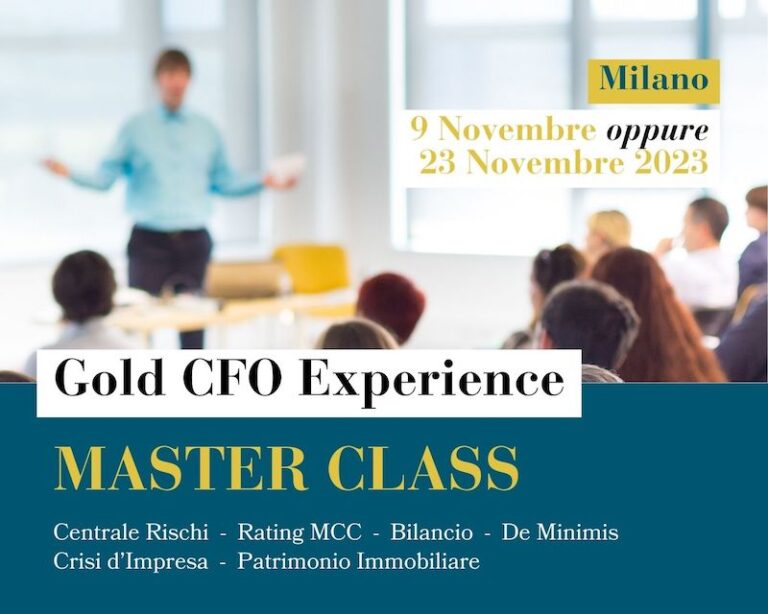 Milano

9 Novembre oppure
23 Novembre 2023

Gold CFO Experience

MASTER CLASS

Centrale Rischi - Rating MCC - Bilancio - De Minimis
Crisi d'Impresa - Patrimonio Immobiliare